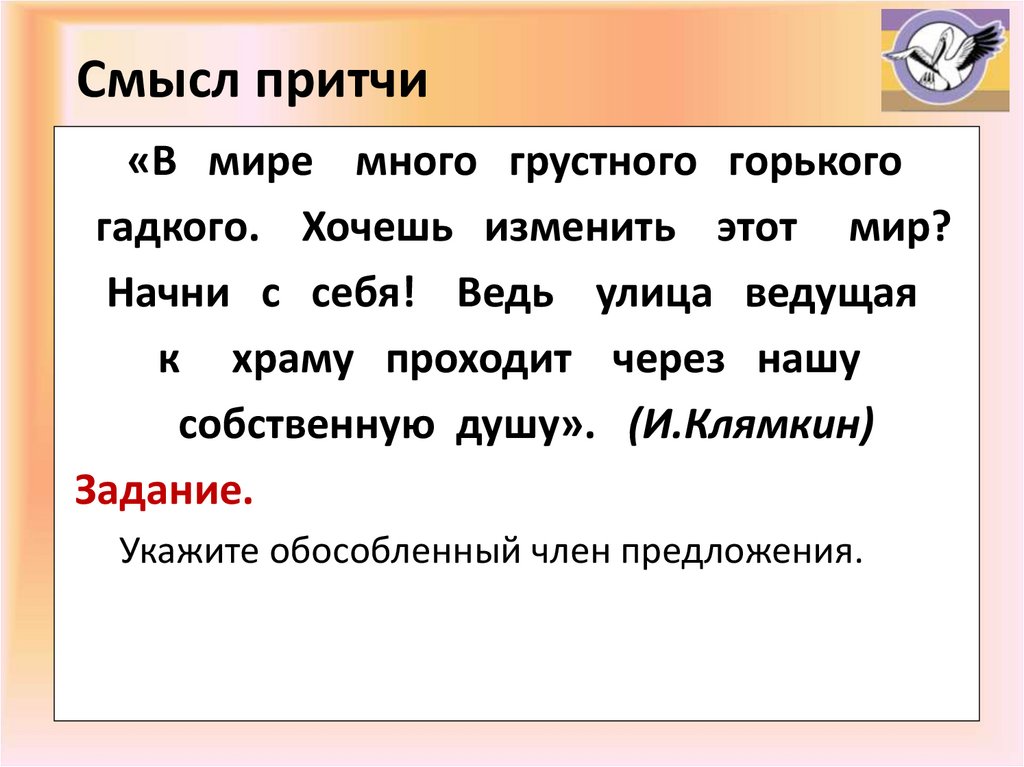 Смысл притчи

«В мире много грустного горького гадкого. Хочешь изменить этот мир? Начни с себя! Ведь улица ведущая к храму проходит через нашу собственную душу». (И.Клямкин)

Задание.

Укажите обособленный член предложения.